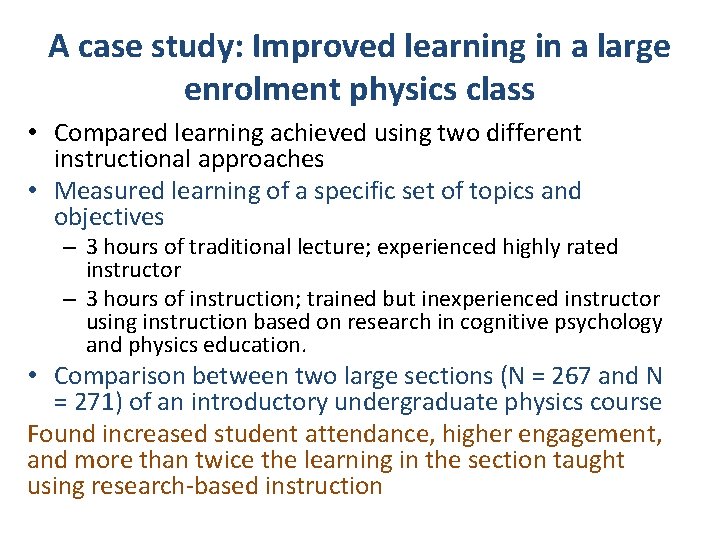 A case study: Improved learning in a large enrolment physics class

• Compared learning achieved using two different instructional approaches
• Measured learning of a specific set of topics and objectives
– 3 hours of traditional lecture; experienced highly rated instructor
– 3 hours of instruction; trained but inexperienced instructor using instruction based on research in cognitive psychology and physics education.
• Comparison between two large sections (N = 267 and N = 271) of an introductory undergraduate physics course

Found increased student attendance, higher engagement, and more than twice the learning in the section taught using research-based instruction